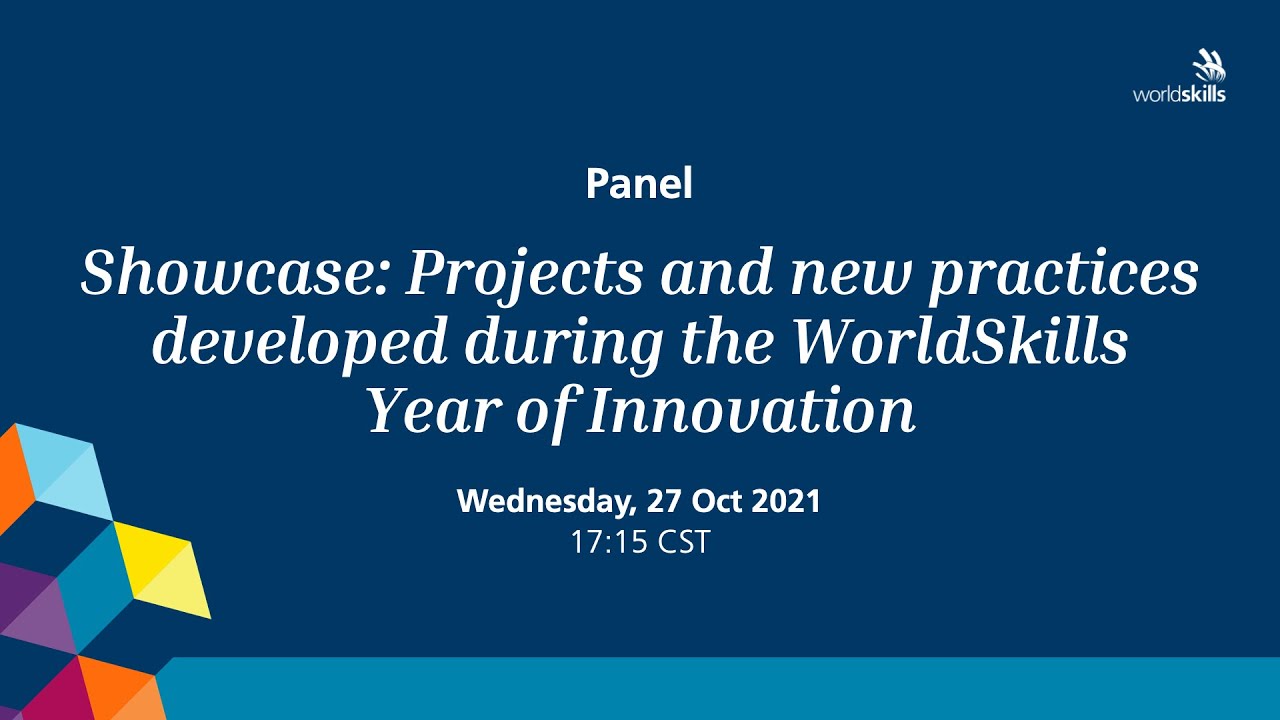 worldskills

Panel

Showcase: Projects and new practices developed during the WorldSkills Year of Innovation

Wednesday, 27 Oct 2021
17:15 CST